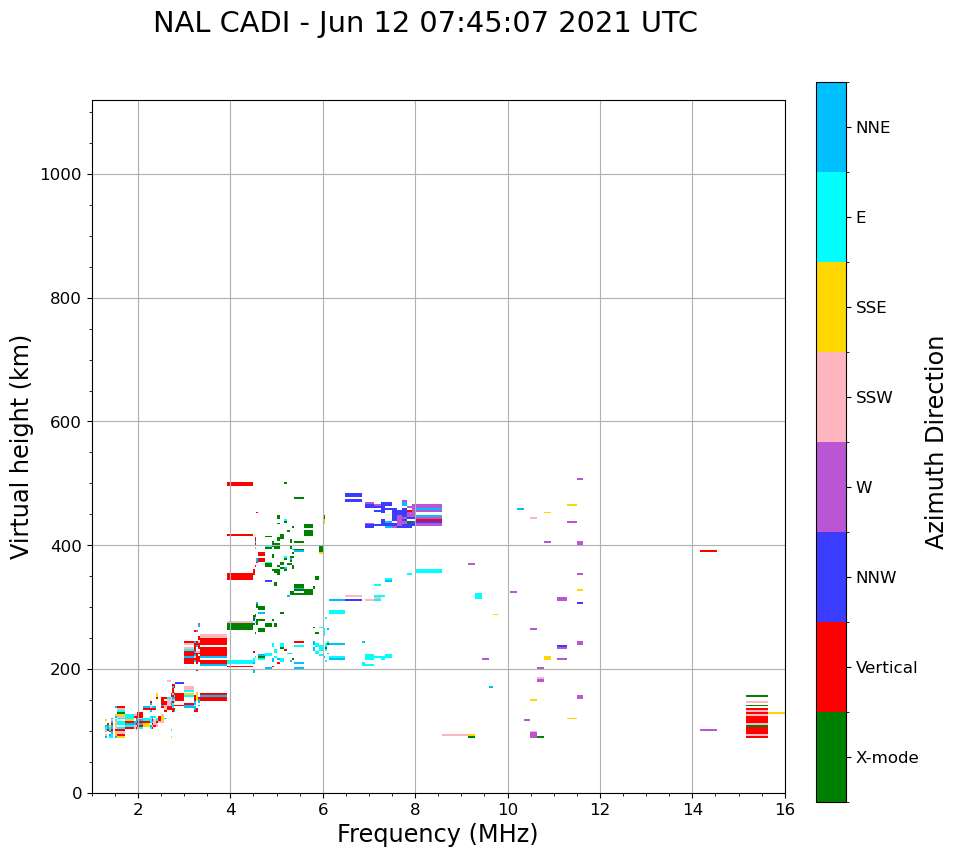 NAL CADI - Jun 12 07:45:07 2021 UTC

Virtual height (km)

1000
800
600
400
200
0

2
4
6
8
10
12
14
16

Frequency (MHz)

NNE
E
SSE
SSW
W
NNW
Vertical
X-mode

Azimuth Direction